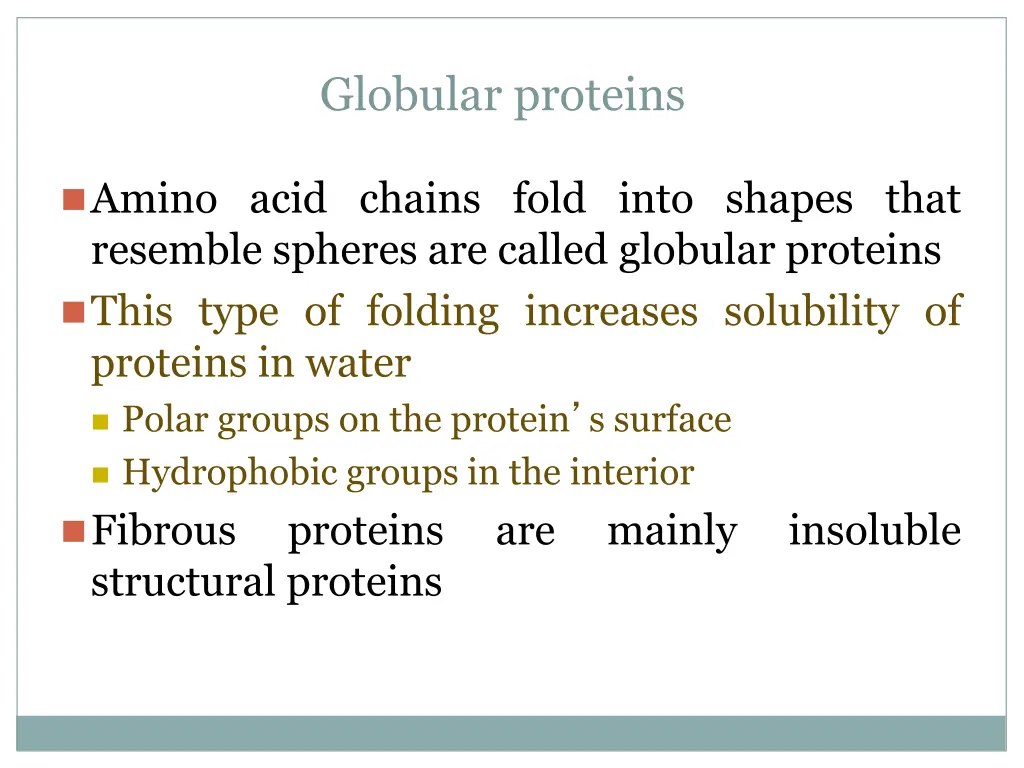 Globular proteins

Amino acid chains fold into shapes that resemble spheres are called globular proteins

This type of folding increases solubility of proteins in water

Polar groups on the protein’s surface

Hydrophobic groups in the interior

Fibrous proteins are mainly insoluble structural proteins